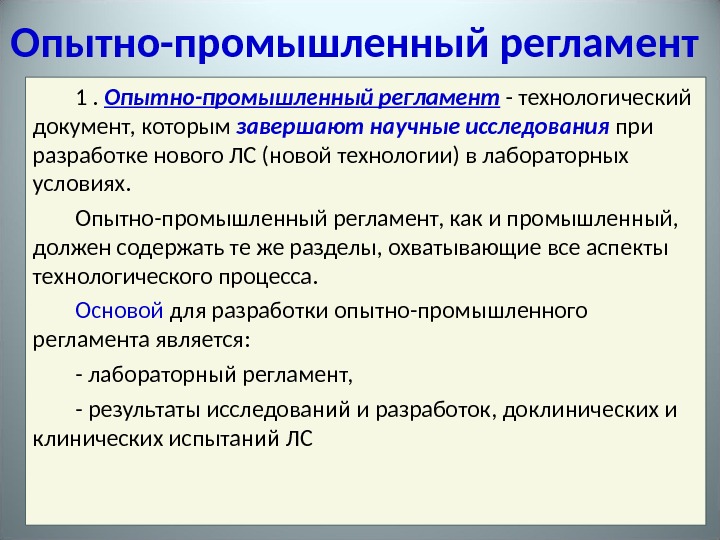 Опытно-промышленный регламент

1 . Опытно-промышленный регламент - технологический документ, которым завершают научные исследования при разработке нового ЛС (новой технологии) в лабораторных условиях.

Опытно-промышленный регламент, как и промышленный, должен содержать те же разделы, охватывающие все аспекты технологического процесса.

Основой для разработки опытно-промышленного регламента является:

- лабораторный регламент,

- результаты исследований и разработок, доклинических и клинических испытаний ЛС